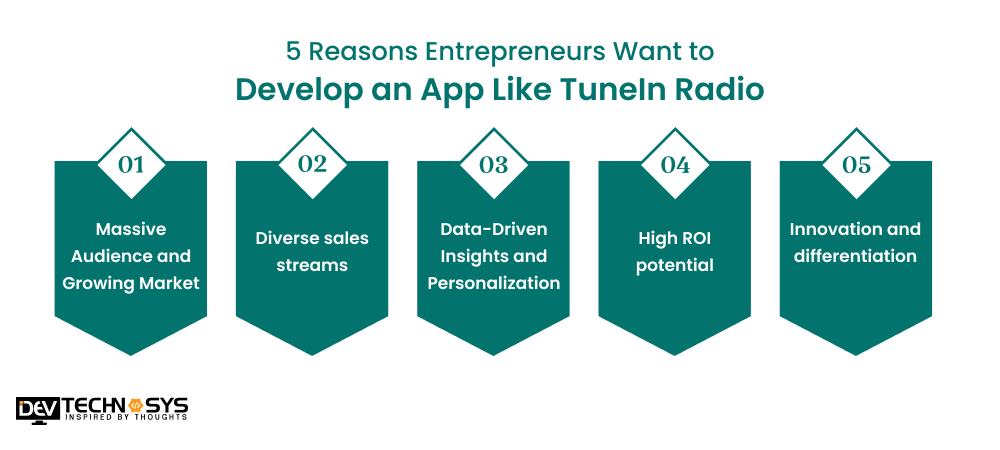 5 Reasons Entrepreneurs Want to
Develop an App Like TuneIn Radio

01
Massive Audience and Growing Market

02
Diverse sales streams

03
Data-Driven Insights and Personalization

04
High ROI potential

05
Innovation and differentiation

DEV TECHNOSYS
INSPIRED BY THOUGHTS